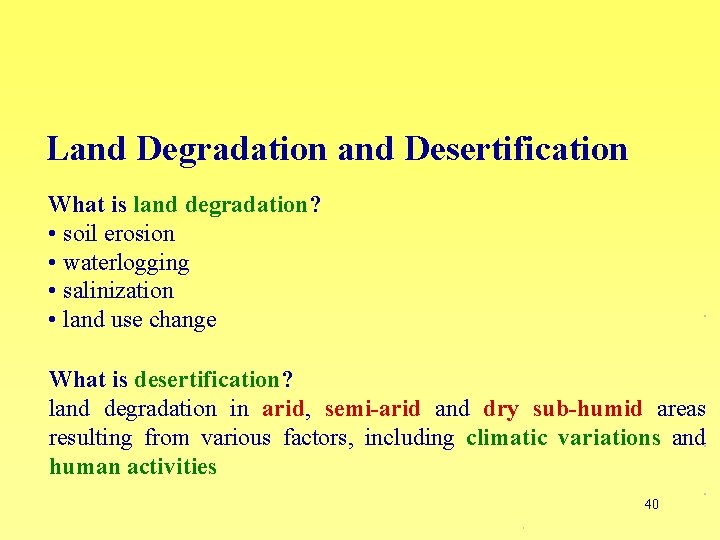 Land Degradation and Desertification

What is land degradation?
• soil erosion
• waterlogging
• salinization
• land use change

What is desertification?
land degradation in arid, semi-arid and dry sub-humid areas resulting from various factors, including climatic variations and human activities

40